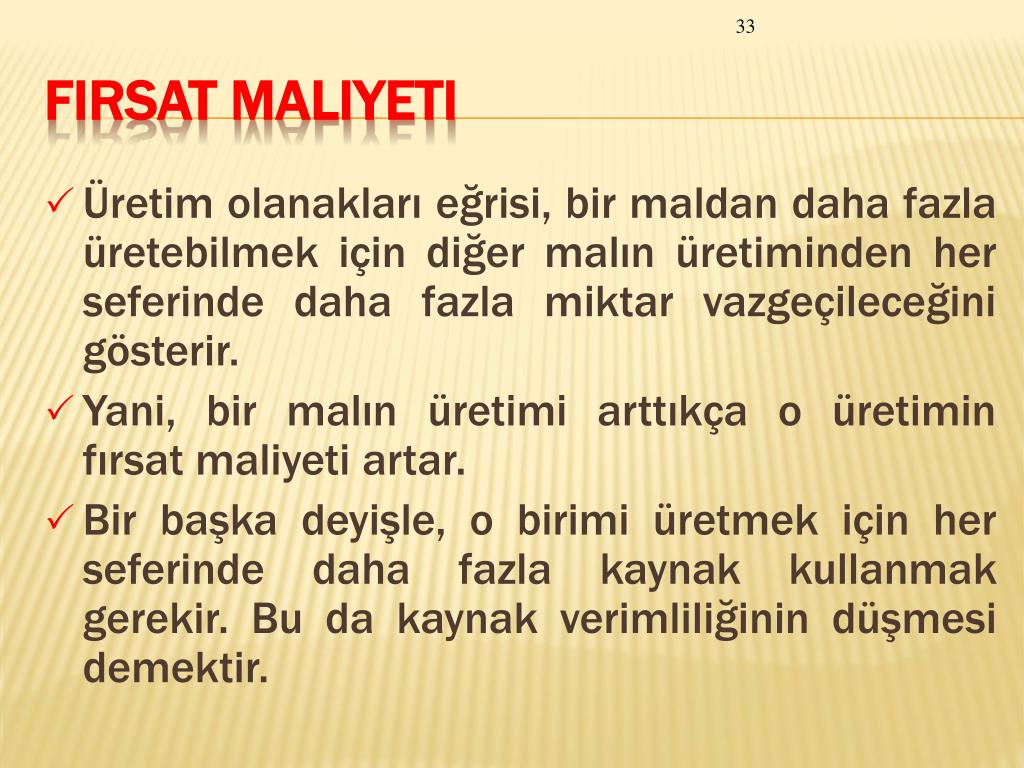 33

FIRSAT MALIYETI

✓ Üretim olanakları eğrisi, bir maldan daha fazla üretebilmek için diğer malın üretiminden her seferinde daha fazla miktar vazgeçileceğini gösterir.

✓ Yani, bir malın üretimi arttıkça o üretimin fırsat maliyeti artar.

✓ Bir başka deyişle, o birimi üretmek için her seferinde daha fazla kaynak kullanmak gerekir. Bu da kaynak verimliliğinin düşmesi demektir.